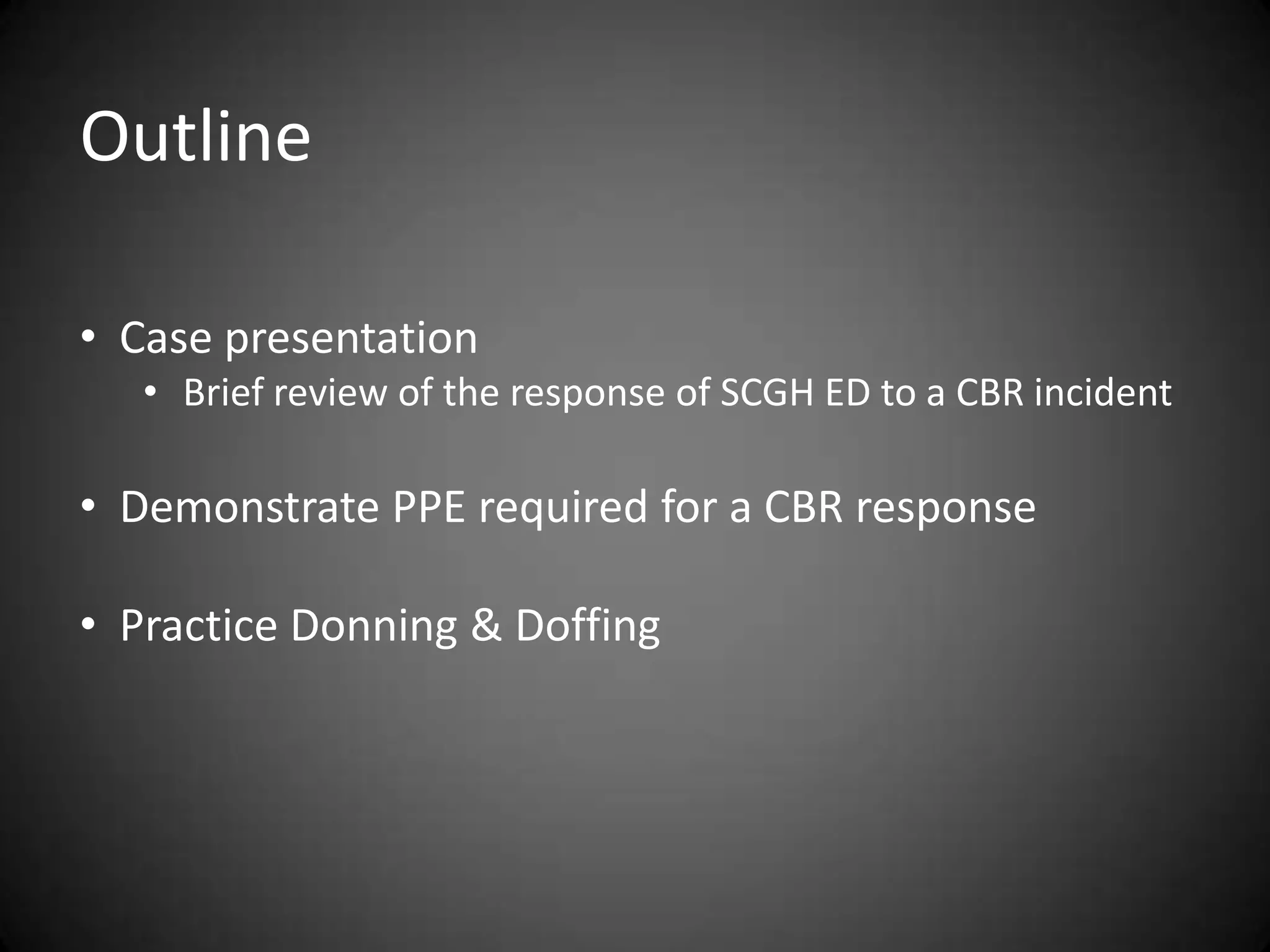 Outline

• Case presentation
  • Brief review of the response of SCGH ED to a CBR incident

• Demonstrate PPE required for a CBR response

• Practice Donning & Doffing